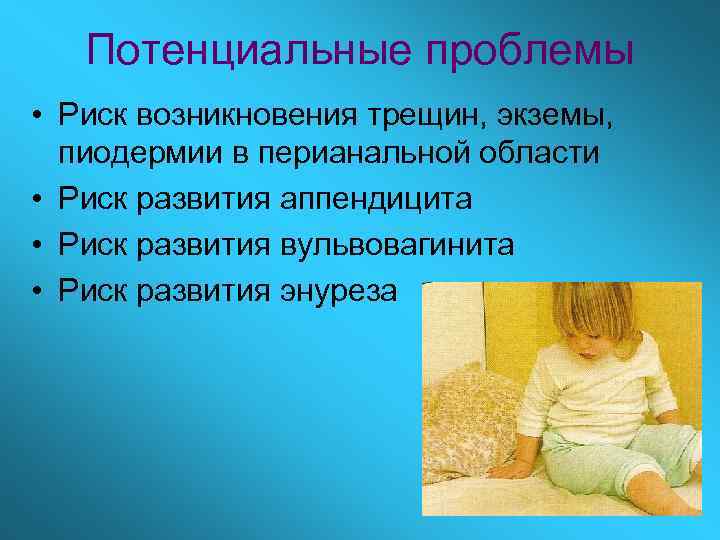 Потенциальные проблемы

• Риск возникновения трещин, экземы, пиодермии в перианальной области
• Риск развития аппендицита
• Риск развития вульвовагинита
• Риск развития энуреза